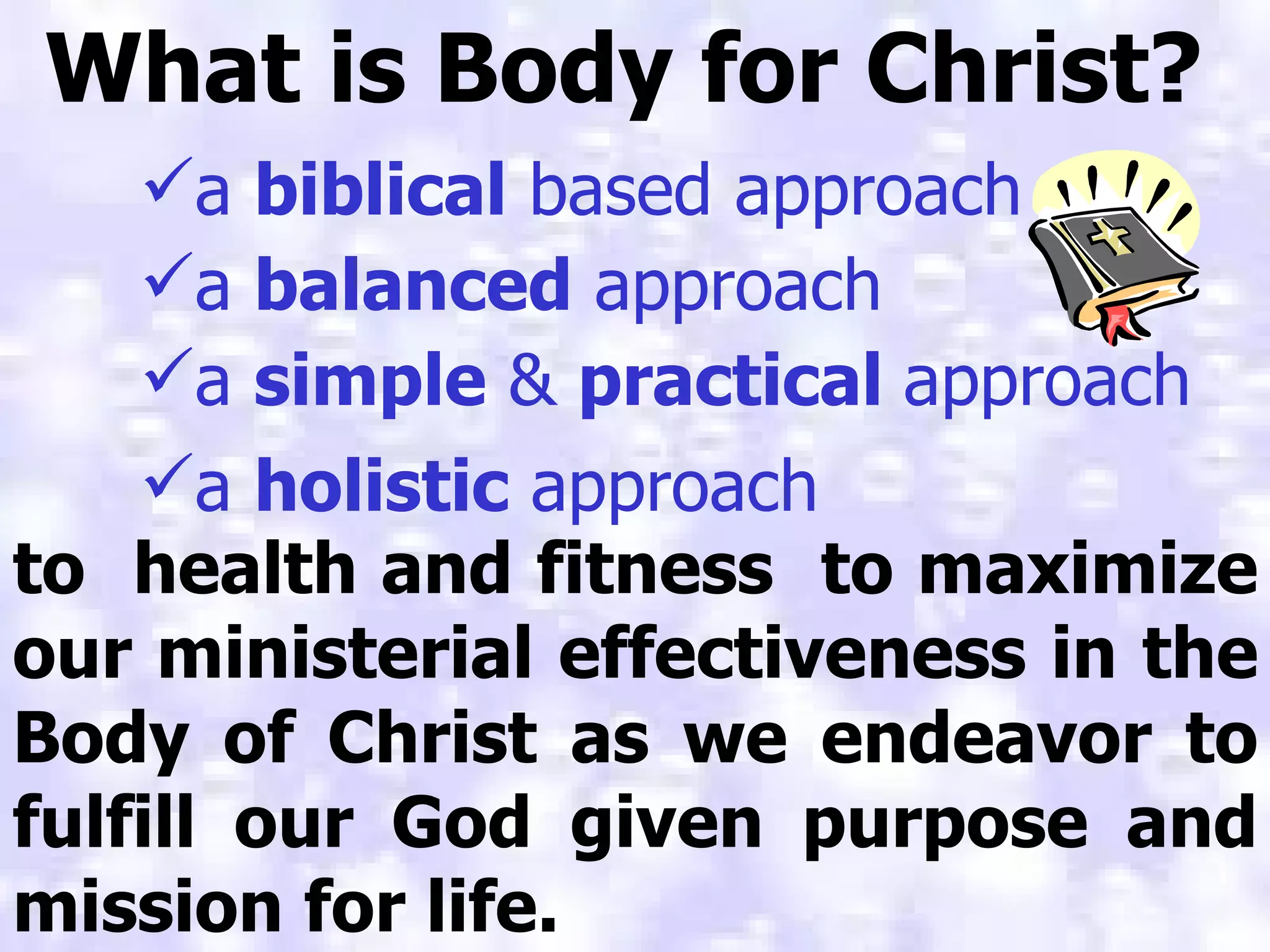 What is Body for Christ?

✓a biblical based approach
✓a balanced approach
✓a simple & practical approach
✓a holistic approach

to health and fitness to maximize our ministerial effectiveness in the Body of Christ as we endeavor to fulfill our God given purpose and mission for life.